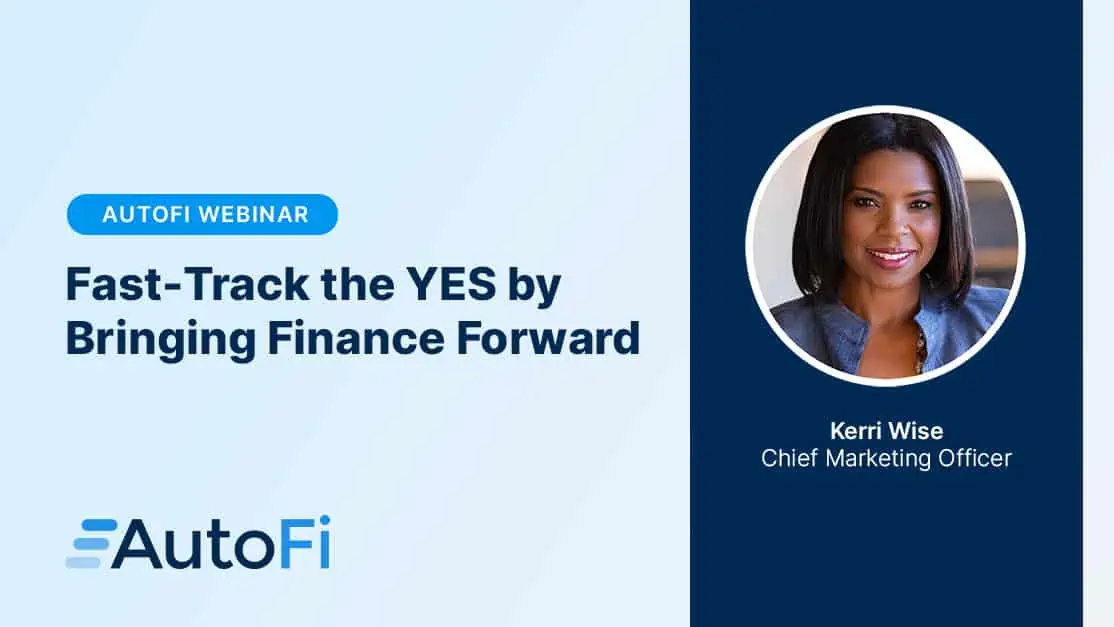 AUTOFI WEBINAR

Fast-Track the YES by Bringing Finance Forward

AutoFi

Kerri Wise
Chief Marketing Officer